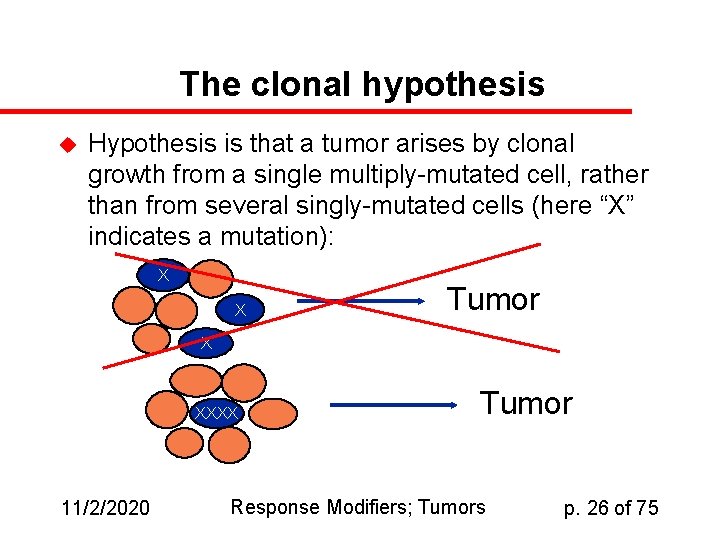 The clonal hypothesis

Hypothesis is that a tumor arises by clonal growth from a single multiply-mutated cell, rather than from several singly-mutated cells (here “X” indicates a mutation):

X
X
X
Tumor

XXXX
Tumor

11/2/2020 Response Modifiers; Tumors p. 26 of 75